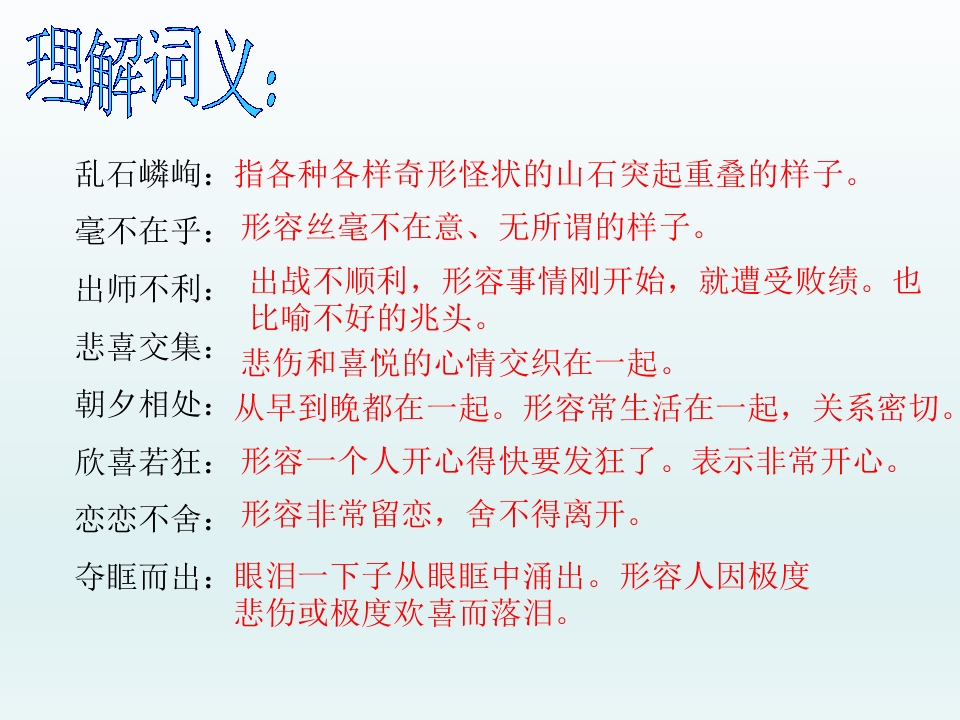 理解词义：

乱石嶙峋：指各种各样奇形怪状的山石突起重叠的样子。

毫不在乎：形容丝毫不在意、无所谓的样子。

出师不利：出战不顺利，形容事情刚开始，就遭受败绩。也比喻不好的兆头。

悲喜交集：悲伤和喜悦的心情交织在一起。

朝夕相处：从早到晚都在一起。形容常生活在一起，关系密切。

欣喜若狂：形容一个人开心得快要发狂了。表示非常开心。

恋恋不舍：形容非常留恋，舍不得离开。

夺眶而出：眼泪一下子从眼眶中涌出。形容人因极度悲伤或极度欢喜而落泪。